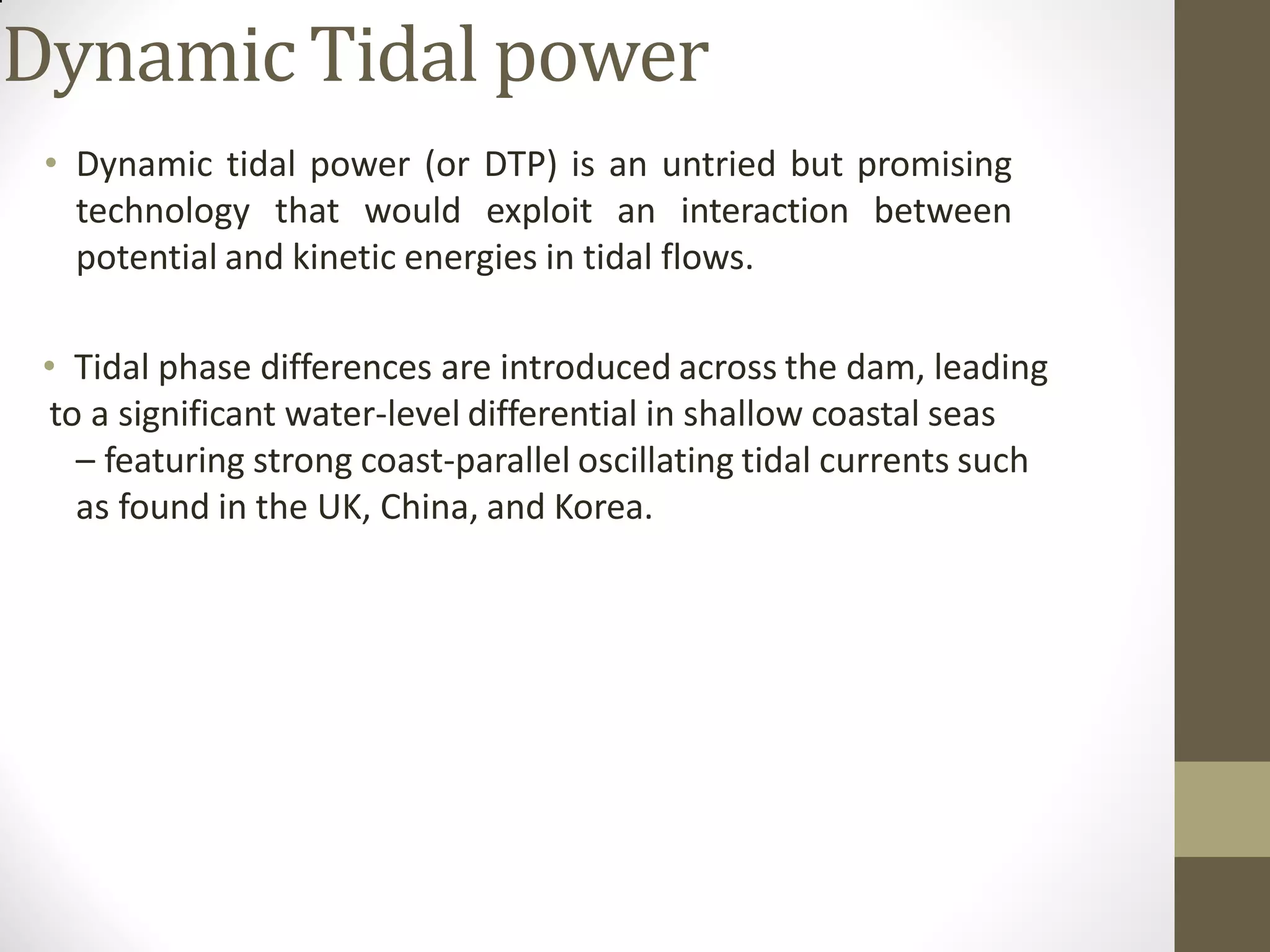 Dynamic Tidal power

• Dynamic tidal power (or DTP) is an untried but promising technology that would exploit an interaction between potential and kinetic energies in tidal flows.

• Tidal phase differences are introduced across the dam, leading to a significant water-level differential in shallow coastal seas – featuring strong coast-parallel oscillating tidal currents such as found in the UK, China, and Korea.